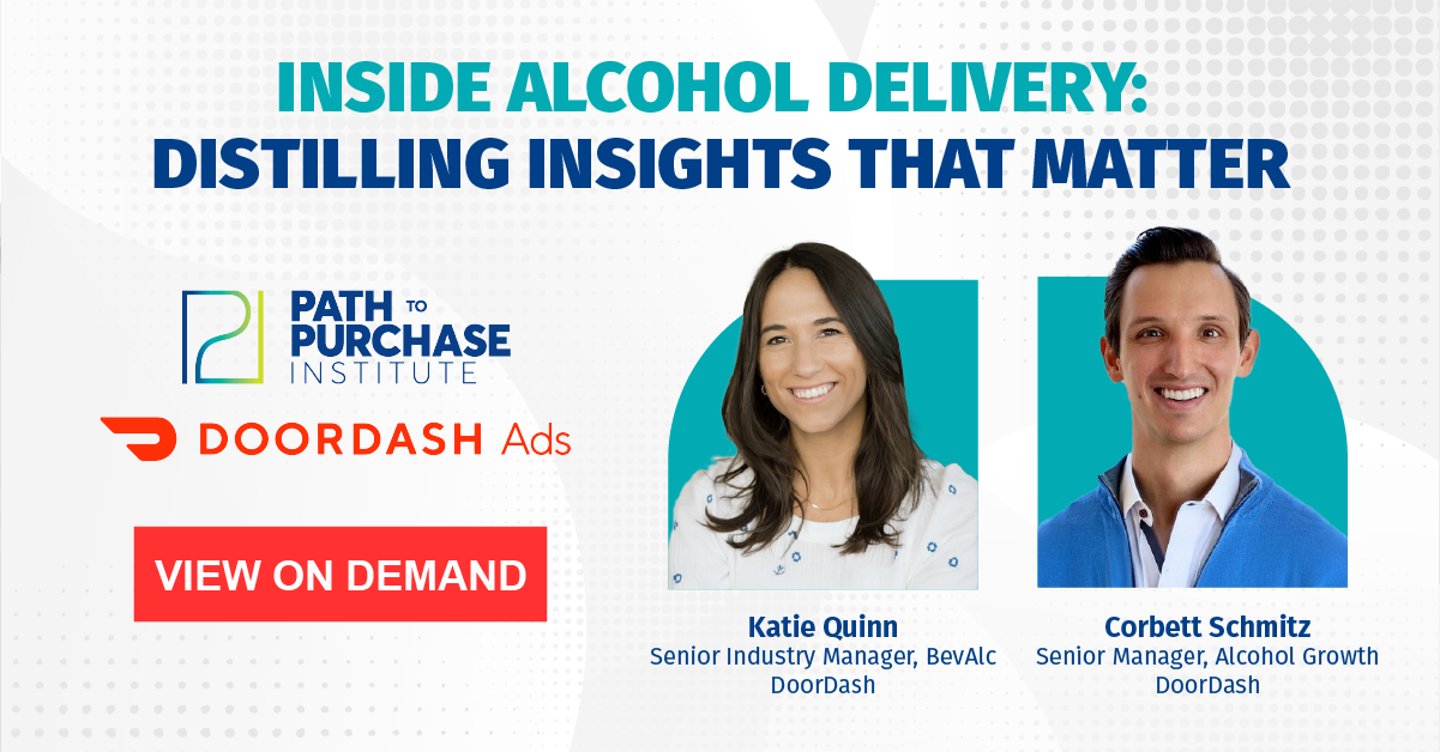 INSIDE ALCOHOL DELIVERY:
DISTILLING INSIGHTS THAT MATTER

PATH TO PURCHASE INSTITUTE

DOORDASH Ads

VIEW ON DEMAND

Katie Quinn
Senior Industry Manager, BevAlc
DoorDash

Corbett Schmitz
Senior Manager, Alcohol Growth
DoorDash